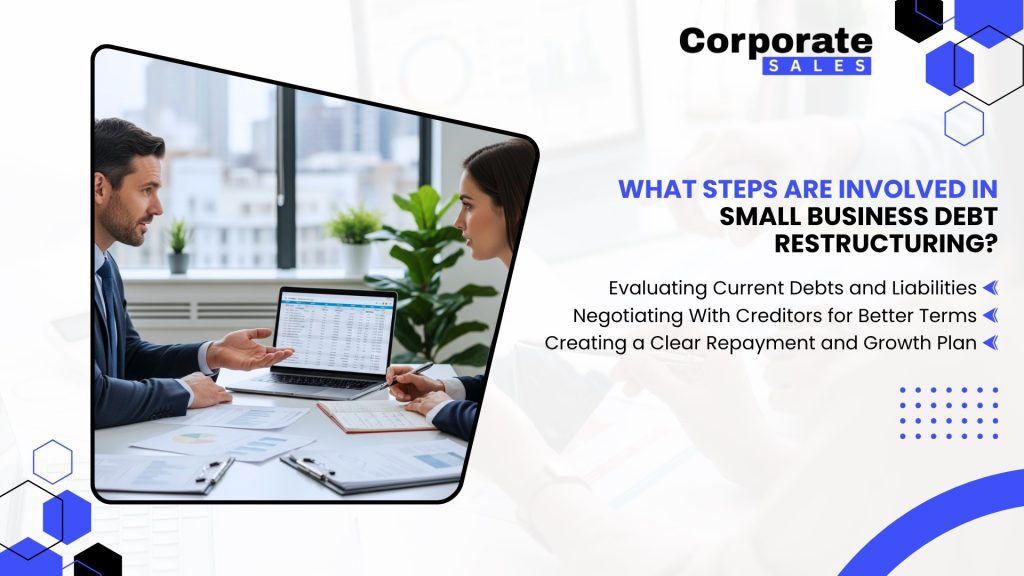 Corporate
SALES

WHAT STEPS ARE INVOLVED IN SMALL BUSINESS DEBT RESTRUCTURING?

Evaluating Current Debts and Liabilities
Negotiating With Creditors for Better Terms
Creating a Clear Repayment and Growth Plan